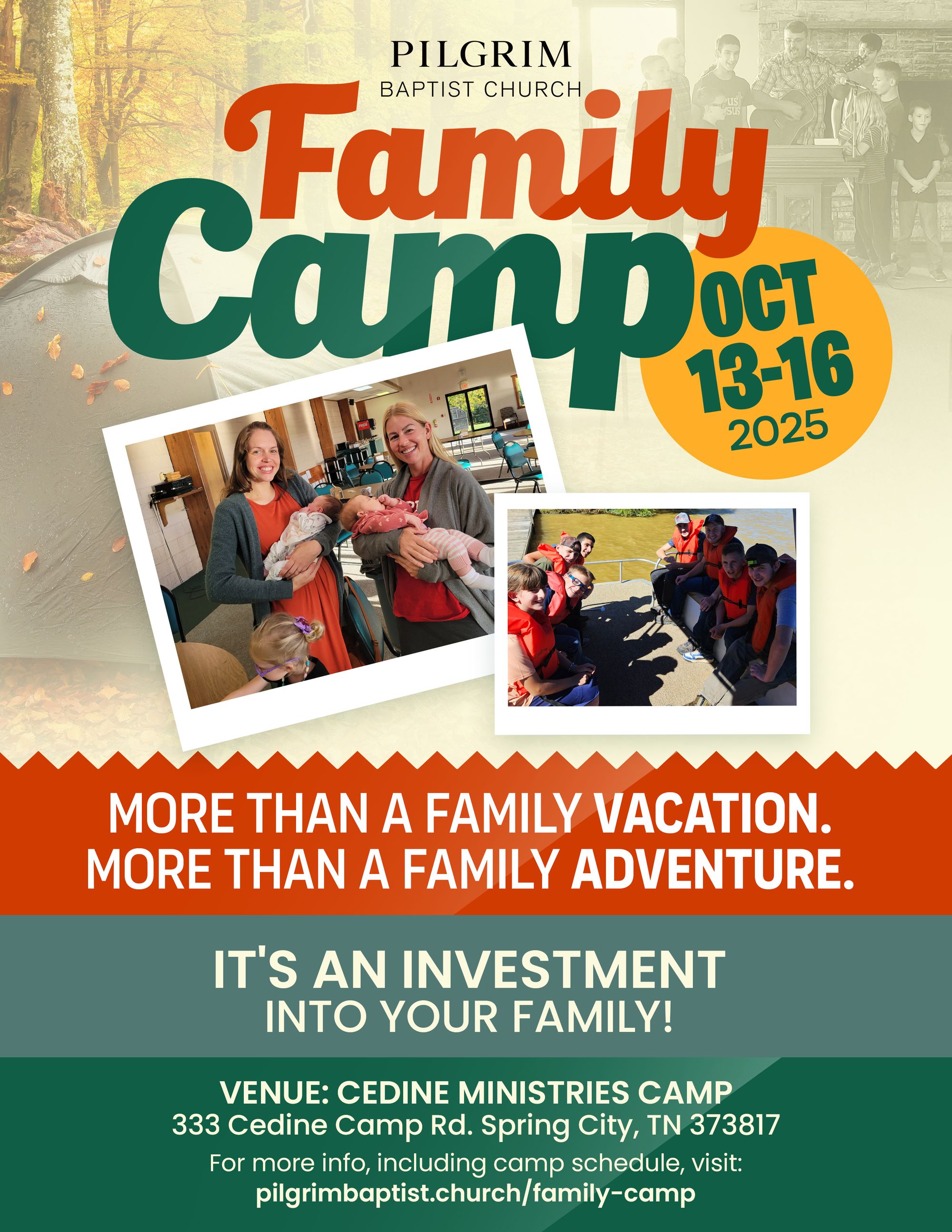 PILGRIM
BAPTIST CHURCH

Family Camp

OCT 13-16 2025

MORE THAN A FAMILY VACATION.
MORE THAN A FAMILY ADVENTURE.

IT'S AN INVESTMENT
INTO YOUR FAMILY!

VENUE: CEDINE MINISTRIES CAMP
333 Cedine Camp Rd. Spring City, TN 373817
For more info, including camp schedule, visit:
pilgrimbaptist.church/family-camp